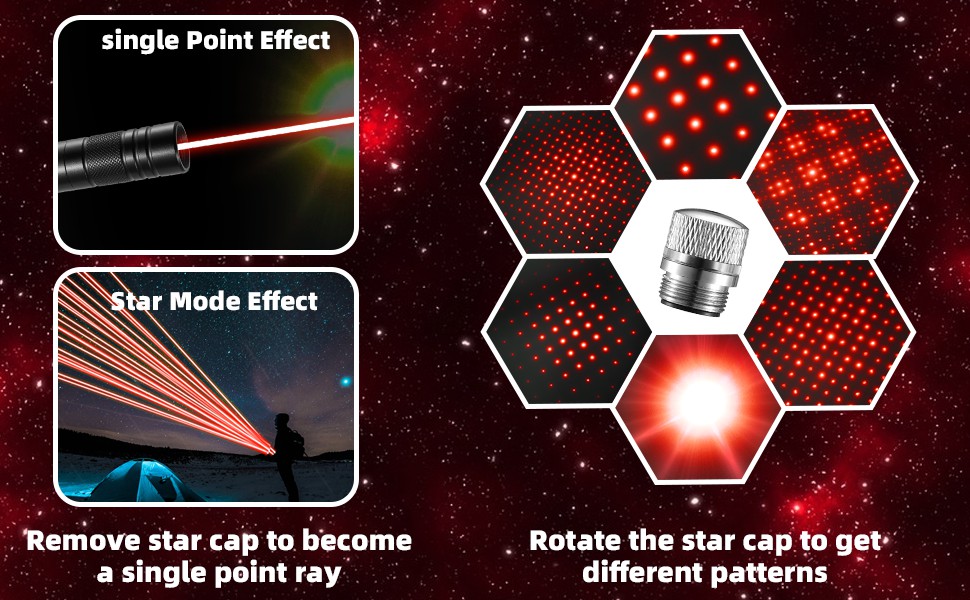 single Point Effect

Star Mode Effect

Remove star cap to become a single point ray

Rotate the star cap to get different patterns